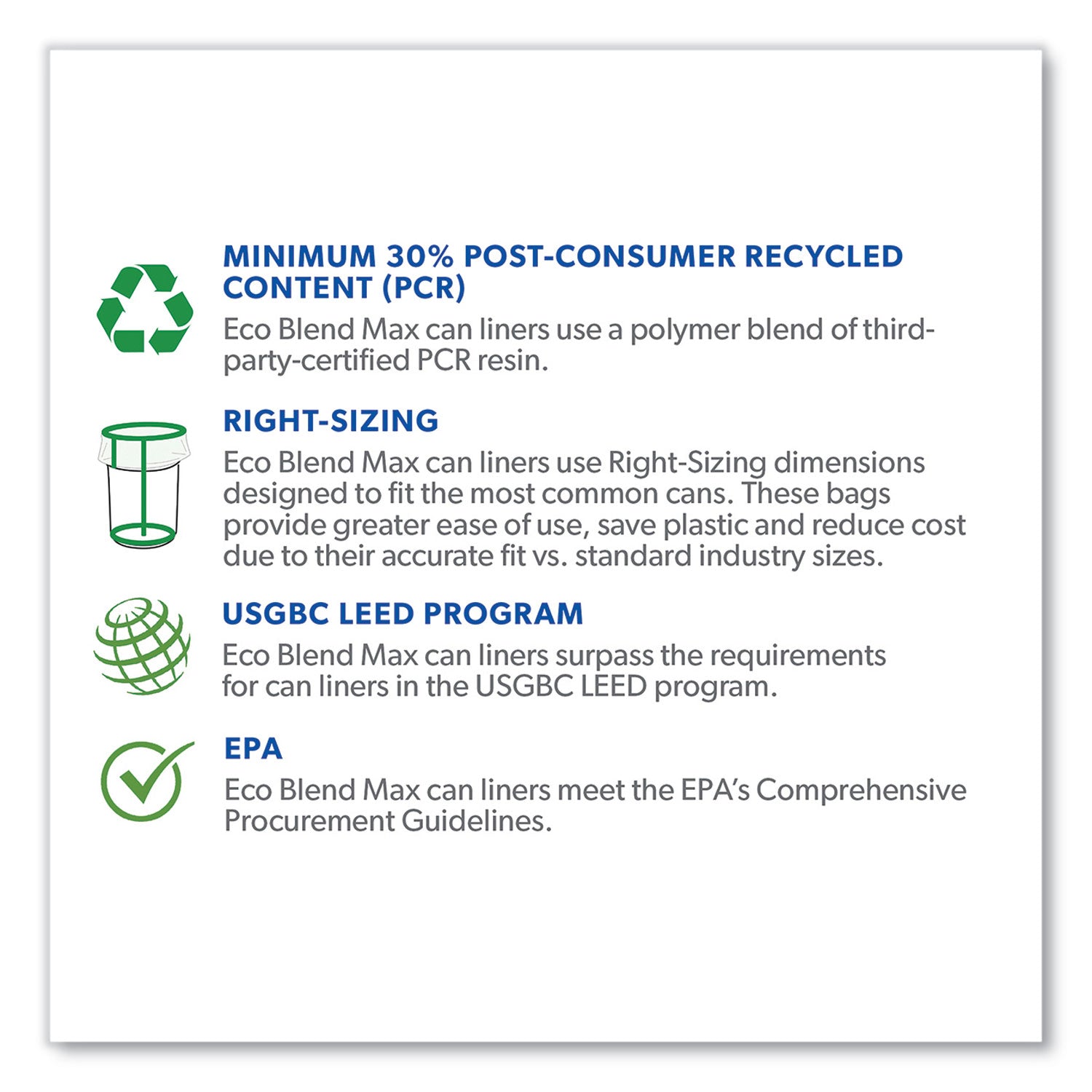 MINIMUM 30% POST-CONSUMER RECYCLED CONTENT (PCR)

Eco Blend Max can liners use a polymer blend of third-party-certified PCR resin.

RIGHT-SIZING

Eco Blend Max can liners use Right-Sizing dimensions designed to fit the most common cans. These bags provide greater ease of use, save plastic and reduce cost due to their accurate fit vs. standard industry sizes.

USGBC LEED PROGRAM

Eco Blend Max can liners surpass the requirements for can liners in the USGBC LEED program.

EPA

Eco Blend Max can liners meet the EPA's Comprehensive Procurement Guidelines.